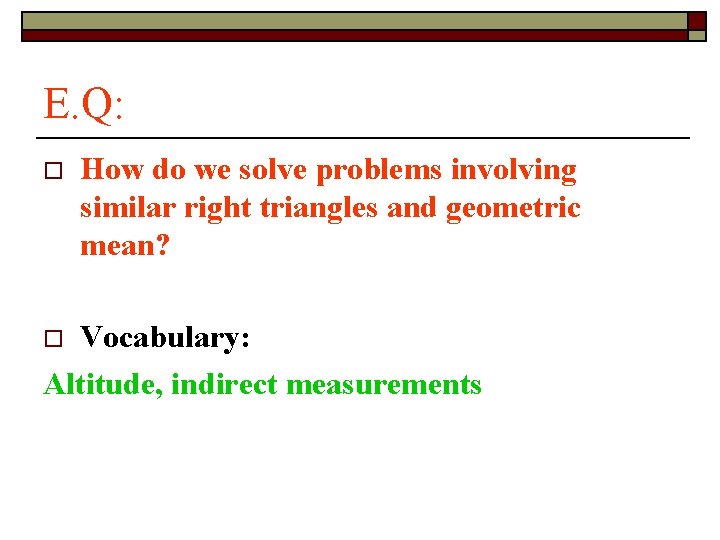 E.Q:

How do we solve problems involving similar right triangles and geometric mean?

Vocabulary:

Altitude, indirect measurements